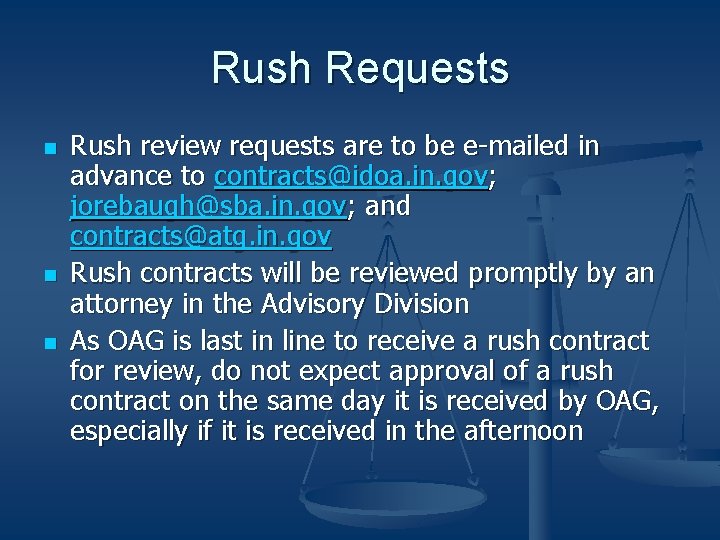 Rush Requests

- Rush review requests are to be e-mailed in advance to contracts@idoa.in.gov; jorebaugh@sba.in.gov; and contracts@atg.in.gov
- Rush contracts will be reviewed promptly by an attorney in the Advisory Division
- As OAG is last in line to receive a rush contract for review, do not expect approval of a rush contract on the same day it is received by OAG, especially if it is received in the afternoon